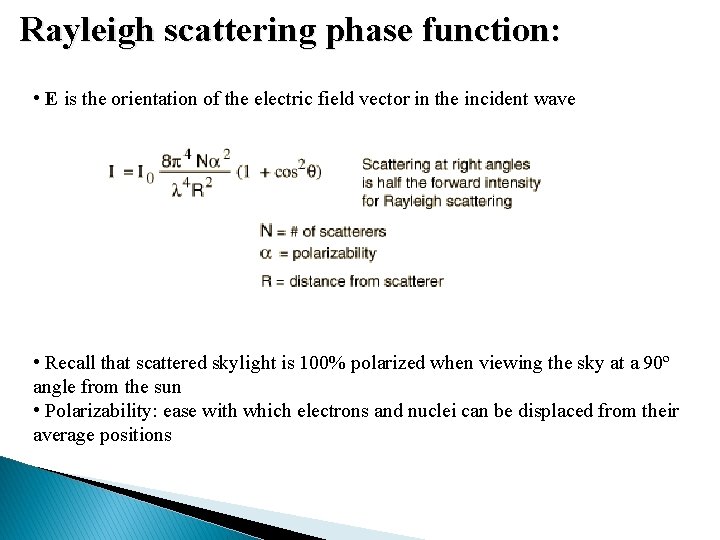 Rayleigh scattering phase function:

• **E** is the orientation of the electric field vector in the incident wave

$I = I_0 \frac{8\pi^4 N\alpha^2}{\lambda^4 R^2}(1 + \cos^2\theta)$

Scattering at right angles is half the forward intensity for Rayleigh scattering

N = # of scatterers
$\alpha$ = polarizability
R = distance from scatterer

• Recall that scattered skylight is 100% polarized when viewing the sky at a 90° angle from the sun
• Polarizability: ease with which electrons and nuclei can be displaced from their average positions